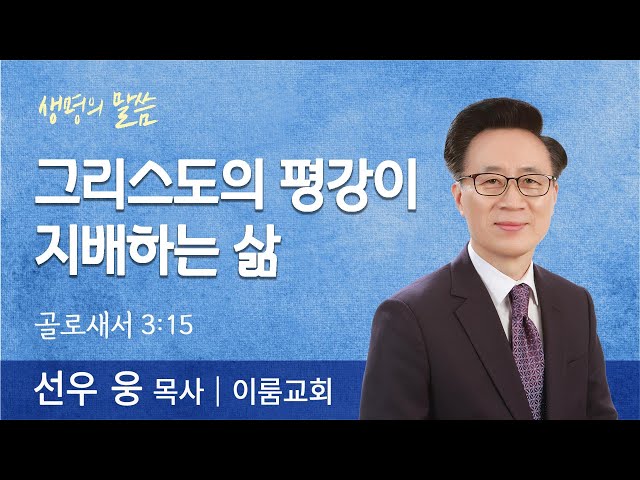 생명의 말씀

그리스도의 평강이 지배하는 삶

골로새서 3:15

선우 웅 목사 | 이룸교회